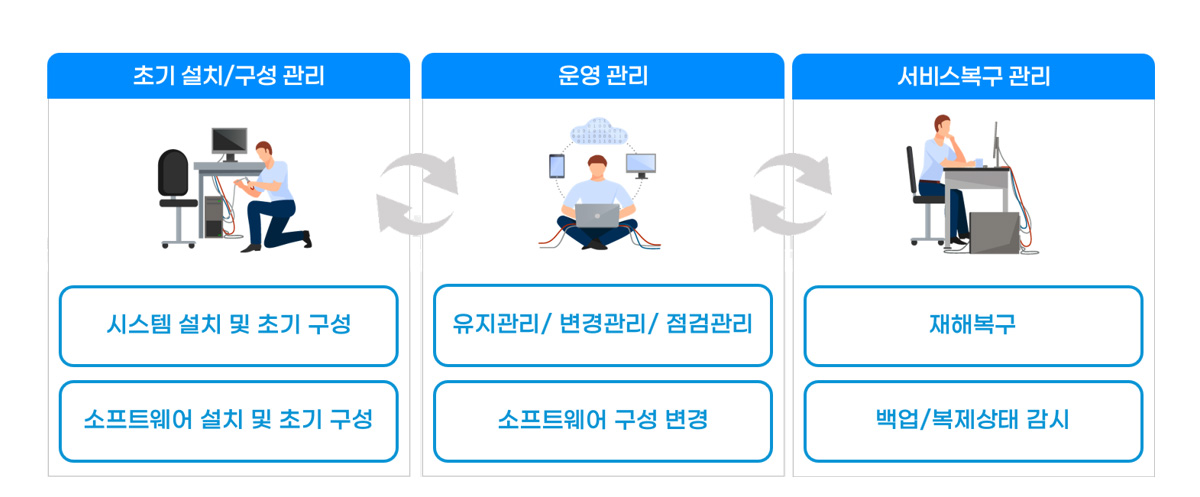 초기 설치/구성 관리

시스템 설치 및 초기 구성

소프트웨어 설치 및 초기 구성

운영 관리

유지관리/ 변경관리/ 점검관리

소프트웨어 구성 변경

서비스복구 관리

재해복구

백업/복제상태 감시